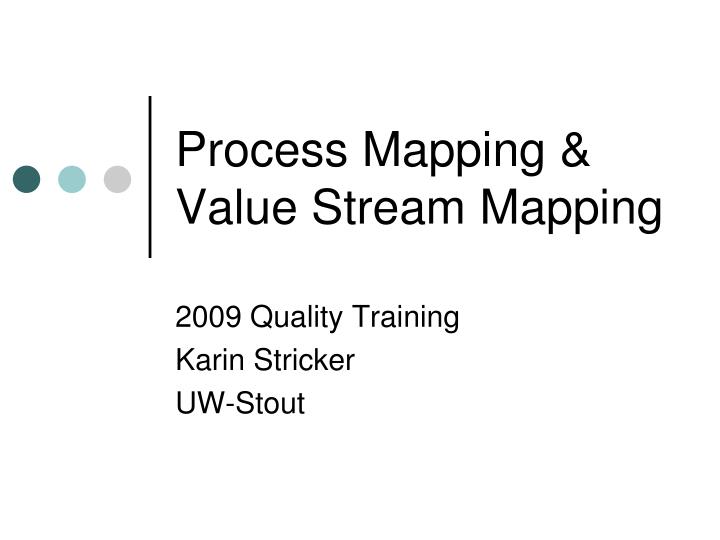 Process Mapping & Value Stream Mapping

2009 Quality Training
Karin Stricker
UW-Stout